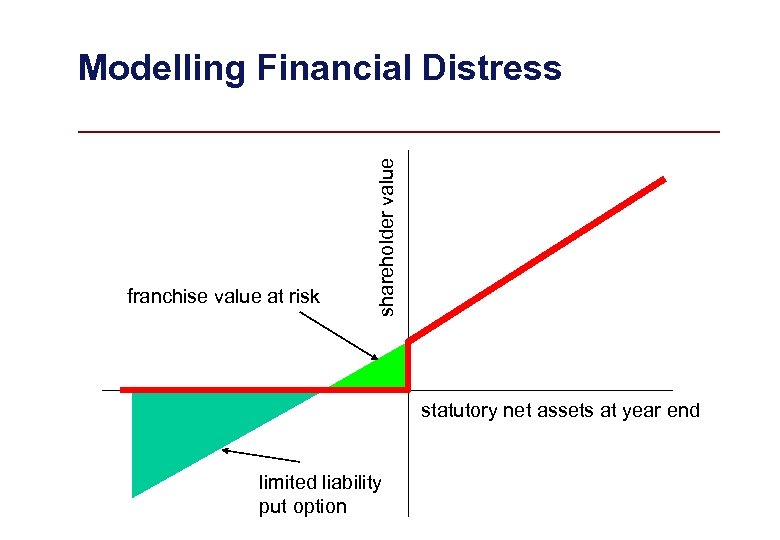 Modelling Financial Distress

shareholder value

franchise value at risk

statutory net assets at year end

limited liability put option